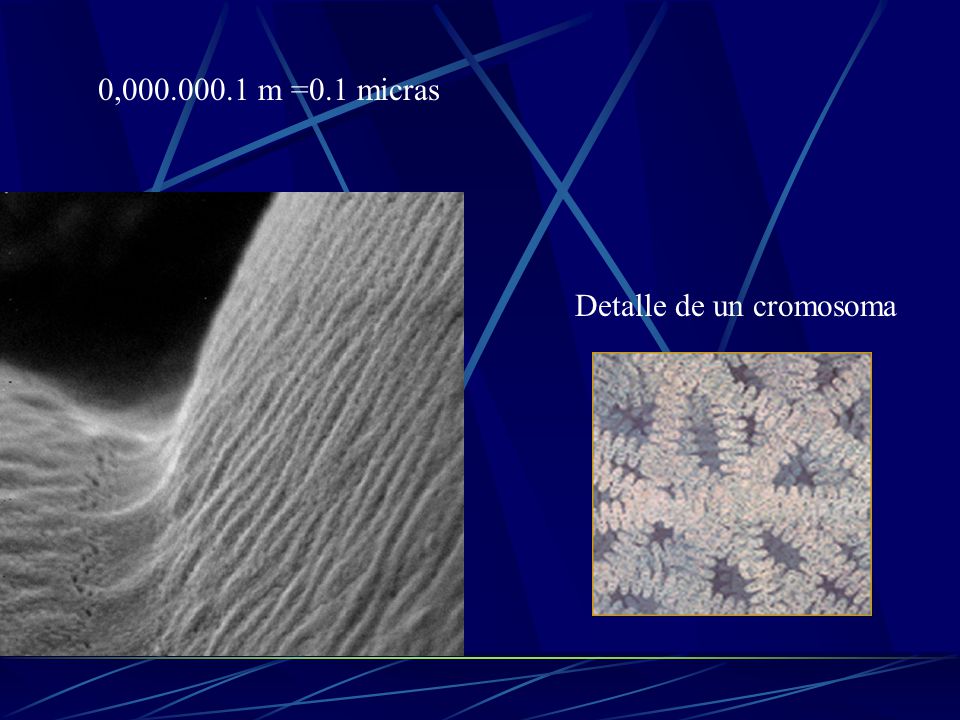 0,000.000.1 m =0.1 micras

Detalle de un cromosoma